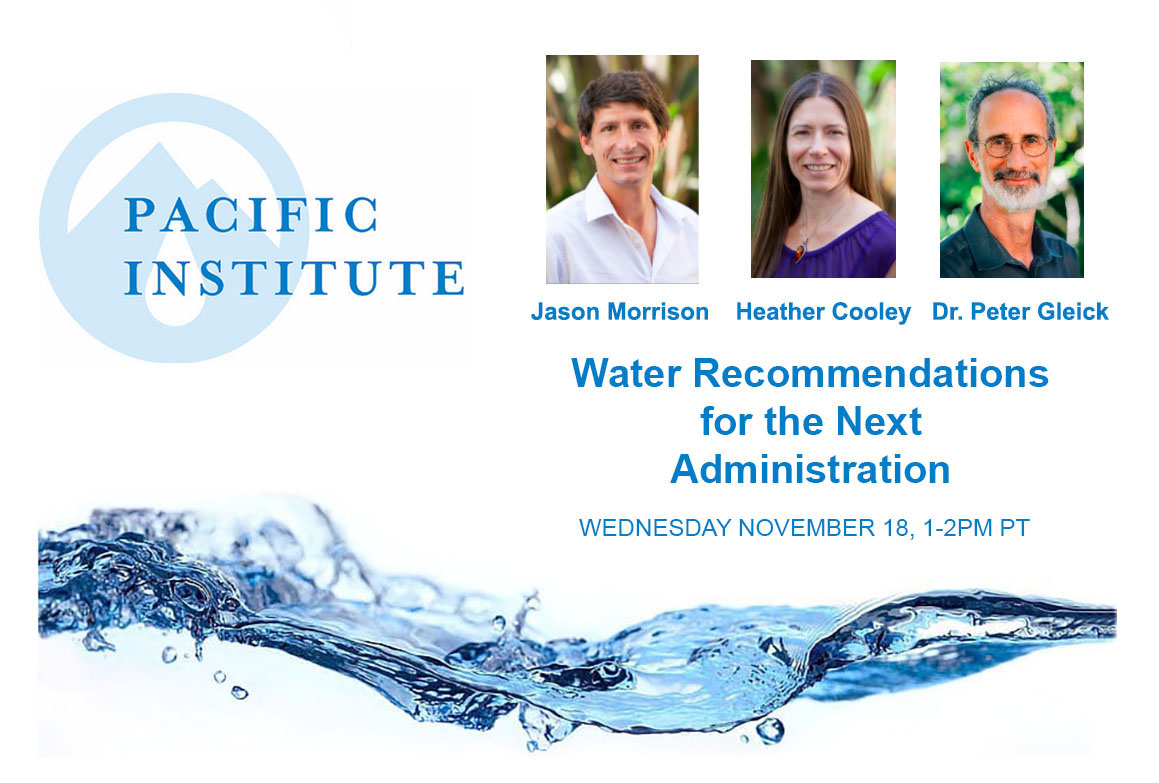 PACIFIC INSTITUTE

Jason Morrison Heather Cooley Dr. Peter Gleick

Water Recommendations for the Next Administration

WEDNESDAY NOVEMBER 18, 1-2PM PT